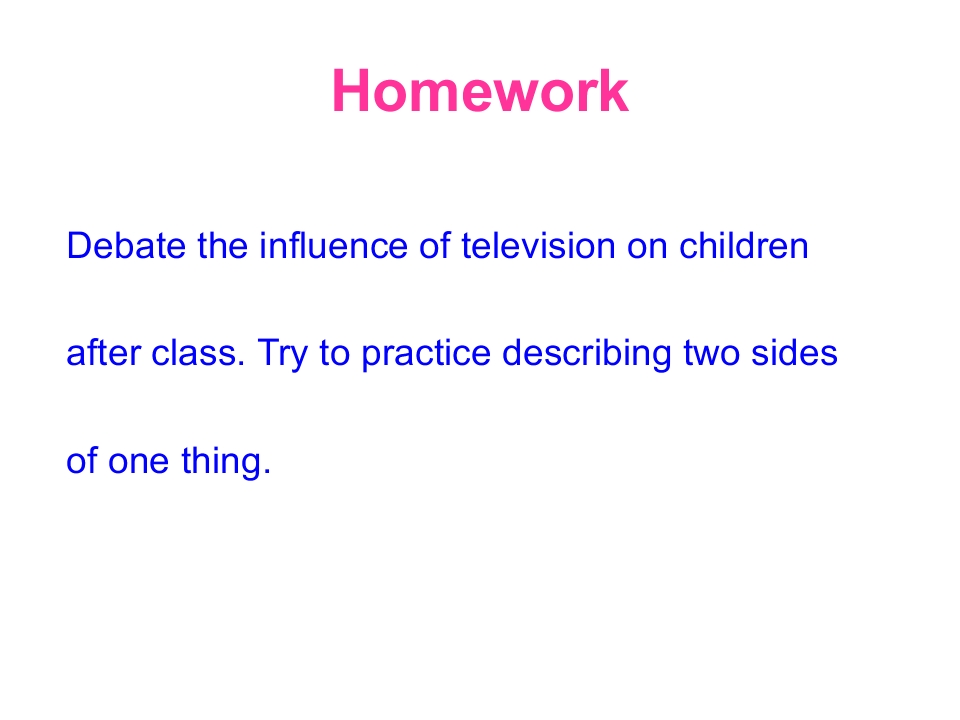 Homework

Debate the influence of television on children after class. Try to practice describing two sides of one thing.